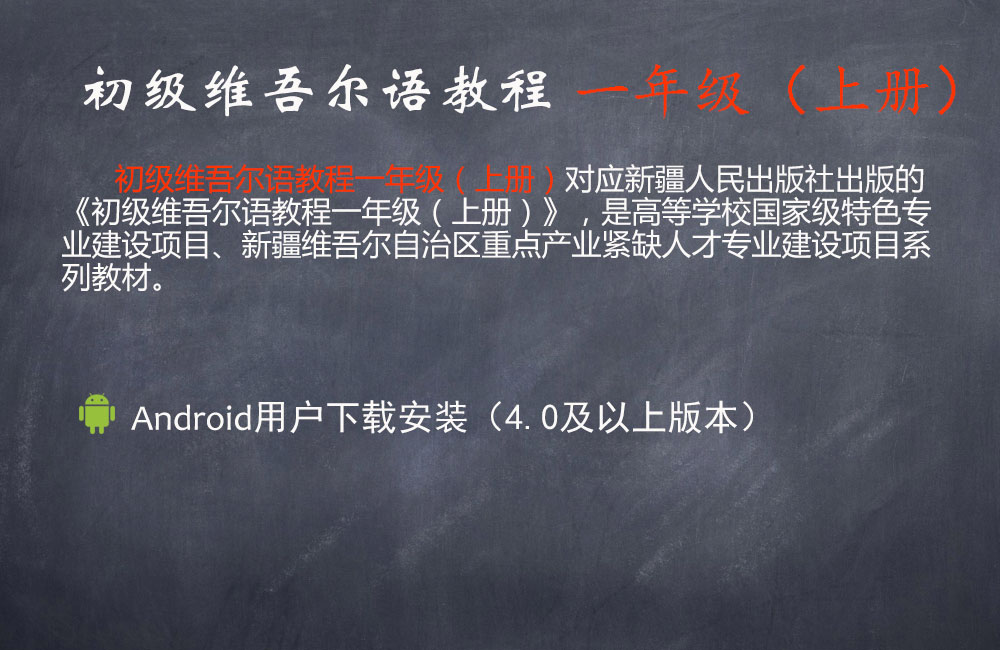 初级维吾尔语教程 一年级（上册）

初级维吾尔语教程一年级（上册）对应新疆人民出版社出版的《初级维吾尔语教程一年级（上册）》，是高等学校国家级特色专业建设项目、新疆维吾尔自治区重点产业紧缺人才专业建设项目系列教材。

Android用户下载安装（4.0及以上版本）